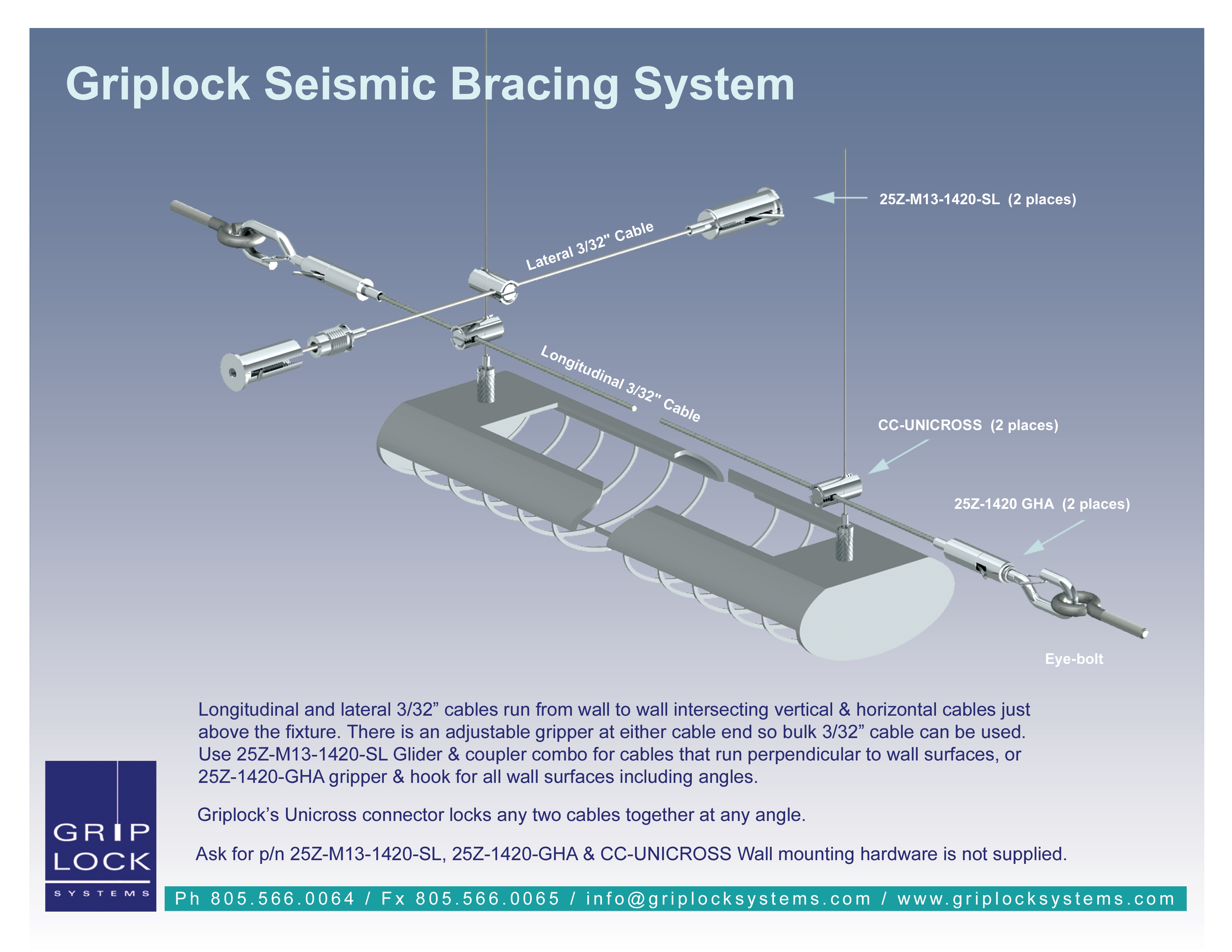 Griplock Seismic Bracing System

25Z-M13-1420-SL (2 places)

Lateral 3/32" Cable

Longitudinal 3/32" Cable

CC-UNICROSS (2 places)

25Z-1420 GHA (2 places)

Eye-bolt

Longitudinal and lateral 3/32” cables run from wall to wall intersecting vertical & horizontal cables just above the fixture. There is an adjustable gripper at either cable end so bulk 3/32” cable can be used. Use 25Z-M13-1420-SL Glider & coupler combo for cables that run perpendicular to wall surfaces, or 25Z-1420-GHA gripper & hook for all wall surfaces including angles.

Griplock’s Unicross connector locks any two cables together at any angle.

Ask for p/n 25Z-M13-1420-SL, 25Z-1420-GHA & CC-UNICROSS Wall mounting hardware is not supplied.

GRIP LOCK SYSTEMS

Ph 805.566.0064 / Fx 805.566.0065 / info@griplocksystems.com / www.griplocksystems.com